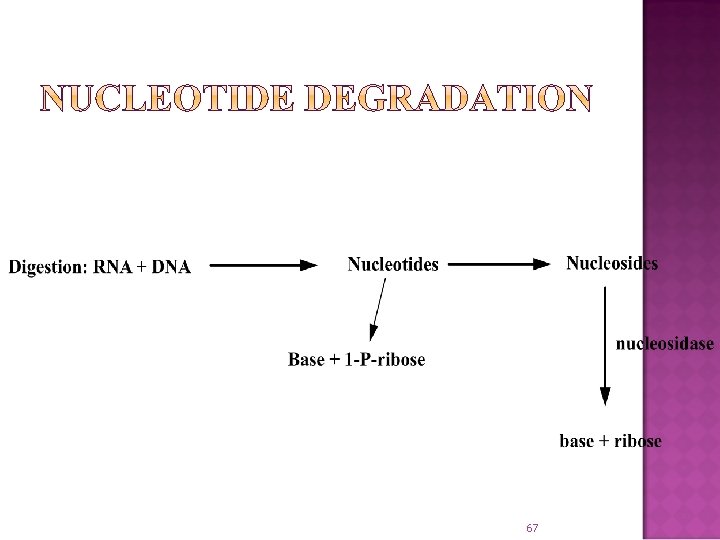 NUCLEOTIDE DEGRADATION

Digestion: RNA + DNA

Nucleotides

Nucleosides

Base + 1-P-ribose

nucleosidase

base + ribose

67